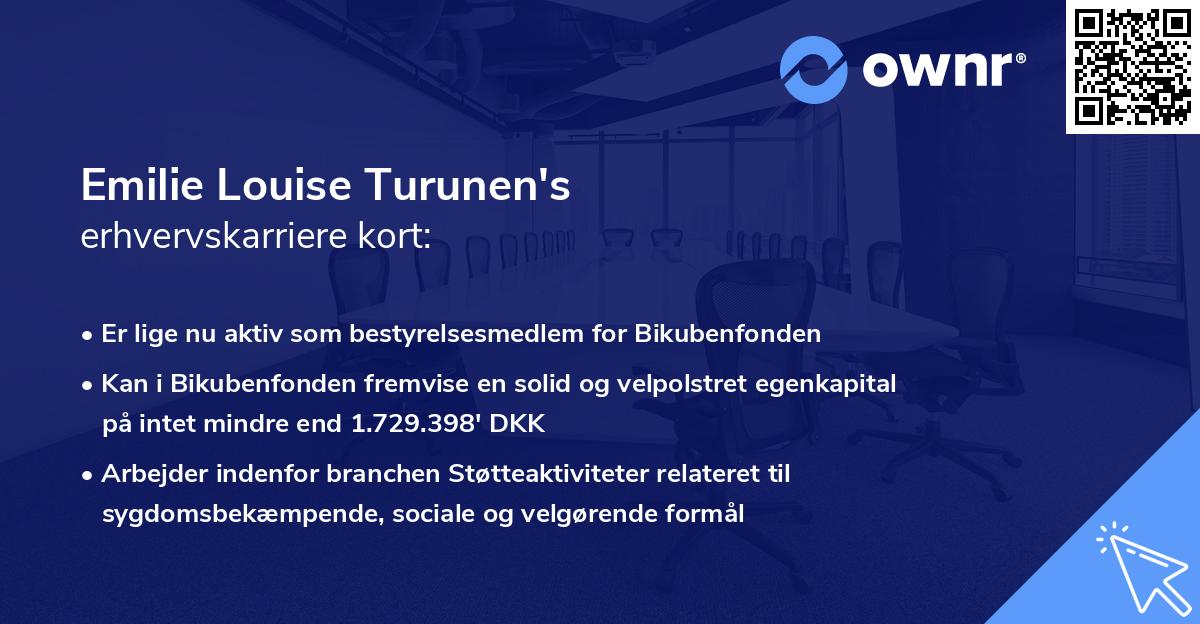 ownr®

Emilie Louise Turunen's
erhvervskarriere kort:

• Er lige nu aktiv som bestyrelsesmedlem for Bikubenfonden

• Kan i Bikubenfonden fremvise en solid og velpolstret egenkapital på intet mindre end 1.729.398' DKK

• Arbejder indenfor branchen Støtteaktiviteter relateret til sygdomsbekæmpende, sociale og velgørende formål